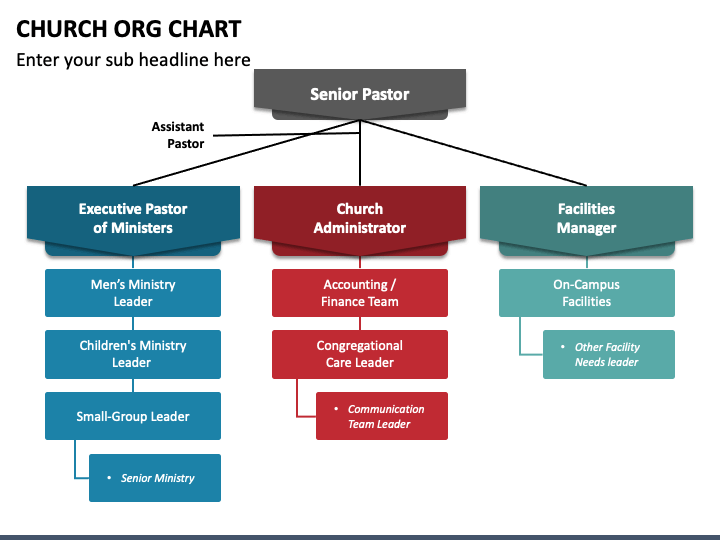 CHURCH ORG CHART

Enter your sub headline here

Senior Pastor

Assistant Pastor

Executive Pastor of Ministers

Men's Ministry Leader

Children's Ministry Leader

Small-Group Leader

• Senior Ministry

Church Administrator

Accounting / Finance Team

Congregational Care Leader

• Communication Team Leader

Facilities Manager

On-Campus Facilities

• Other Facility Needs leader